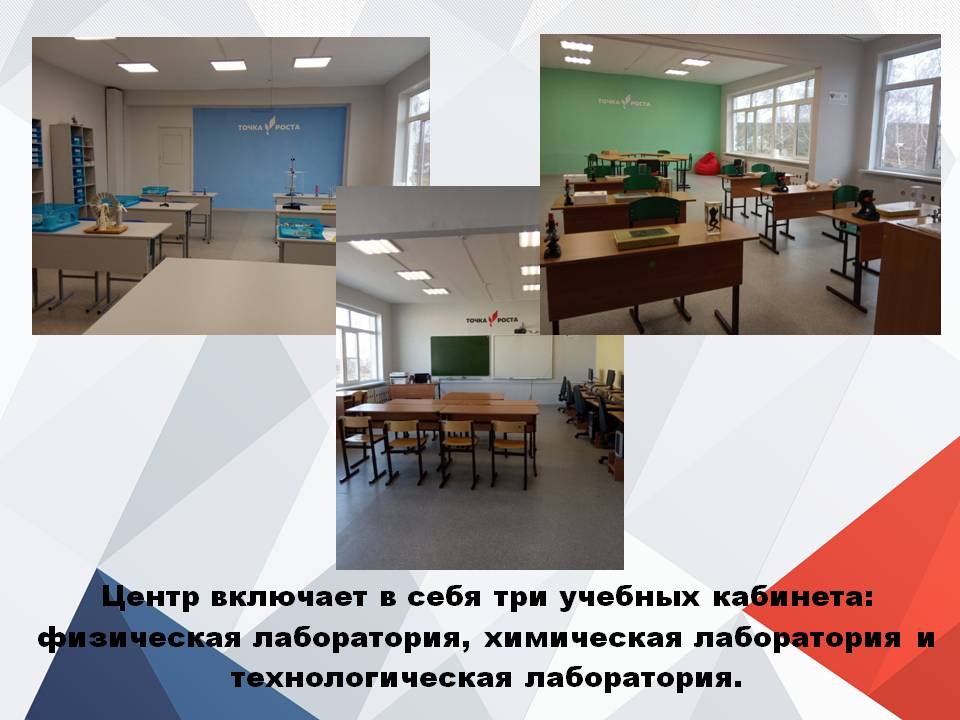 ТОЧКА РОСТА

ТОЧКА РОСТА

ТОЧКА РОСТА

Центр включает в себя три учебных кабинета: физическая лаборатория, химическая лаборатория и технологическая лаборатория.